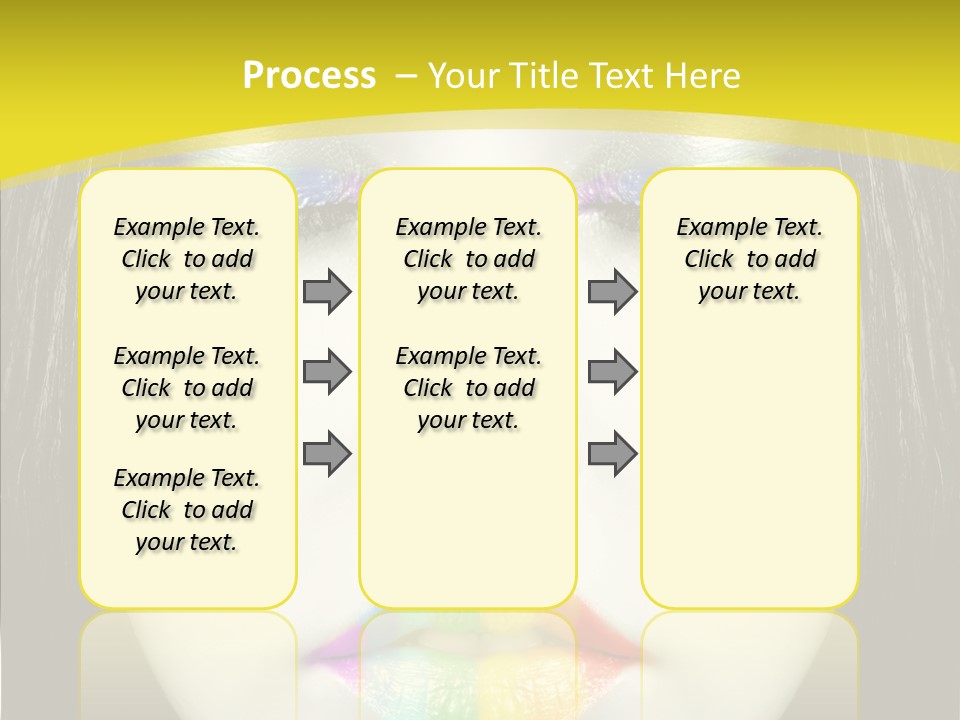 Process – Your Title Text Here

Example Text. Click to add your text.

Example Text. Click to add your text.

Example Text. Click to add your text.

Example Text. Click to add your text.

Example Text. Click to add your text.

Example Text. Click to add your text.